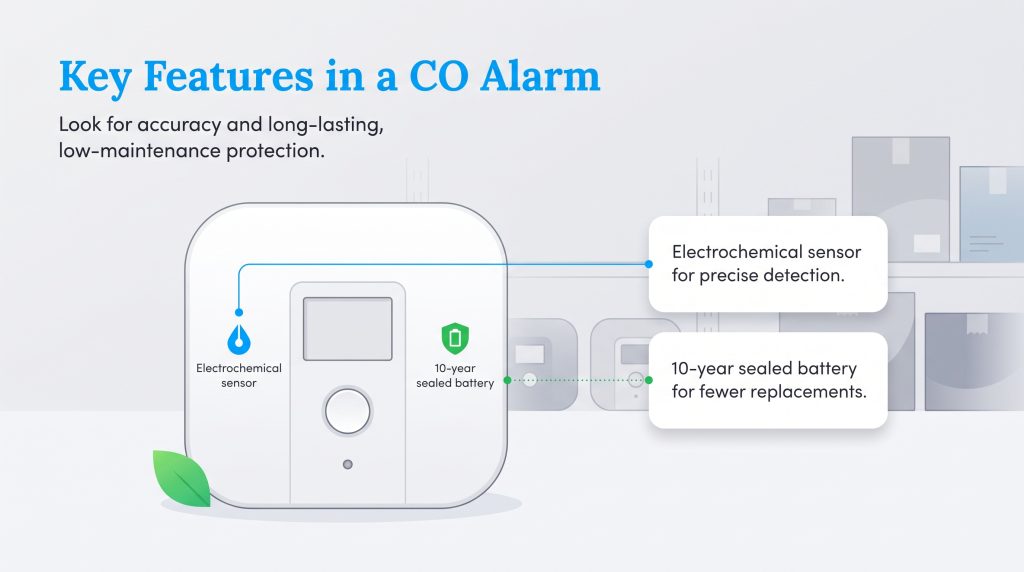 Key Features in a CO Alarm

Look for accuracy and long-lasting, low-maintenance protection.

Electrochemical sensor

10-year sealed battery

Electrochemical sensor for precise detection.

10-year sealed battery for fewer replacements.